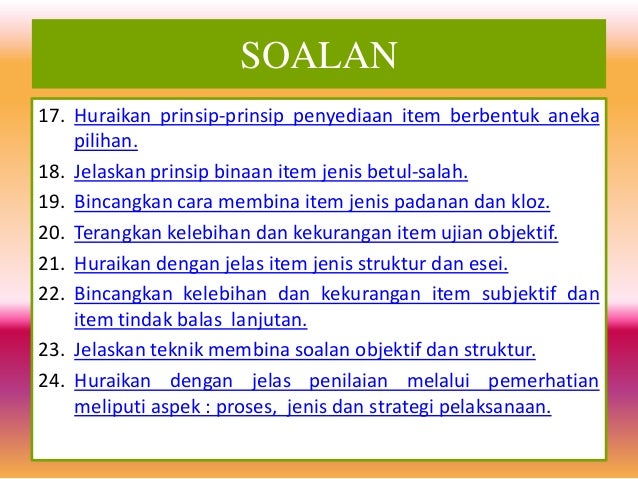 SOALAN

17. Huraikan prinsip-prinsip penyediaan item berbentuk aneka pilihan.

18. Jelaskan prinsip binaan item jenis betul-salah.

19. Bincangkan cara membina item jenis padanan dan kloz.

20. Terangkan kelebihan dan kekurangan item ujian objektif.

21. Huraikan dengan jelas item jenis struktur dan esei.

22. Bincangkan kelebihan dan kekurangan item subjektif dan item tindak balas lanjutan.

23. Jelaskan teknik membina soalan objektif dan struktur.

24. Huraikan dengan jelas penilaian melalui pemerhatian meliputi aspek : proses, jenis dan strategi pelaksanaan.